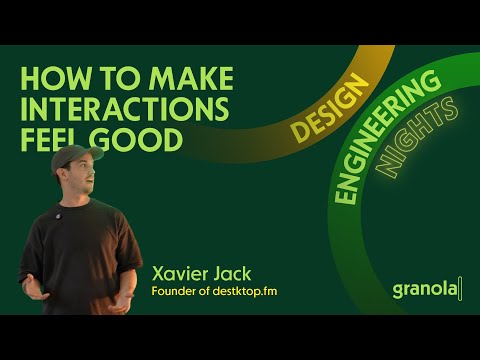 HOW TO MAKE INTERACTIONS FEEL GOOD

DESIGN

ENGINEERING

NIGHTS

Xavier Jack
Founder of destktop.fm

granola